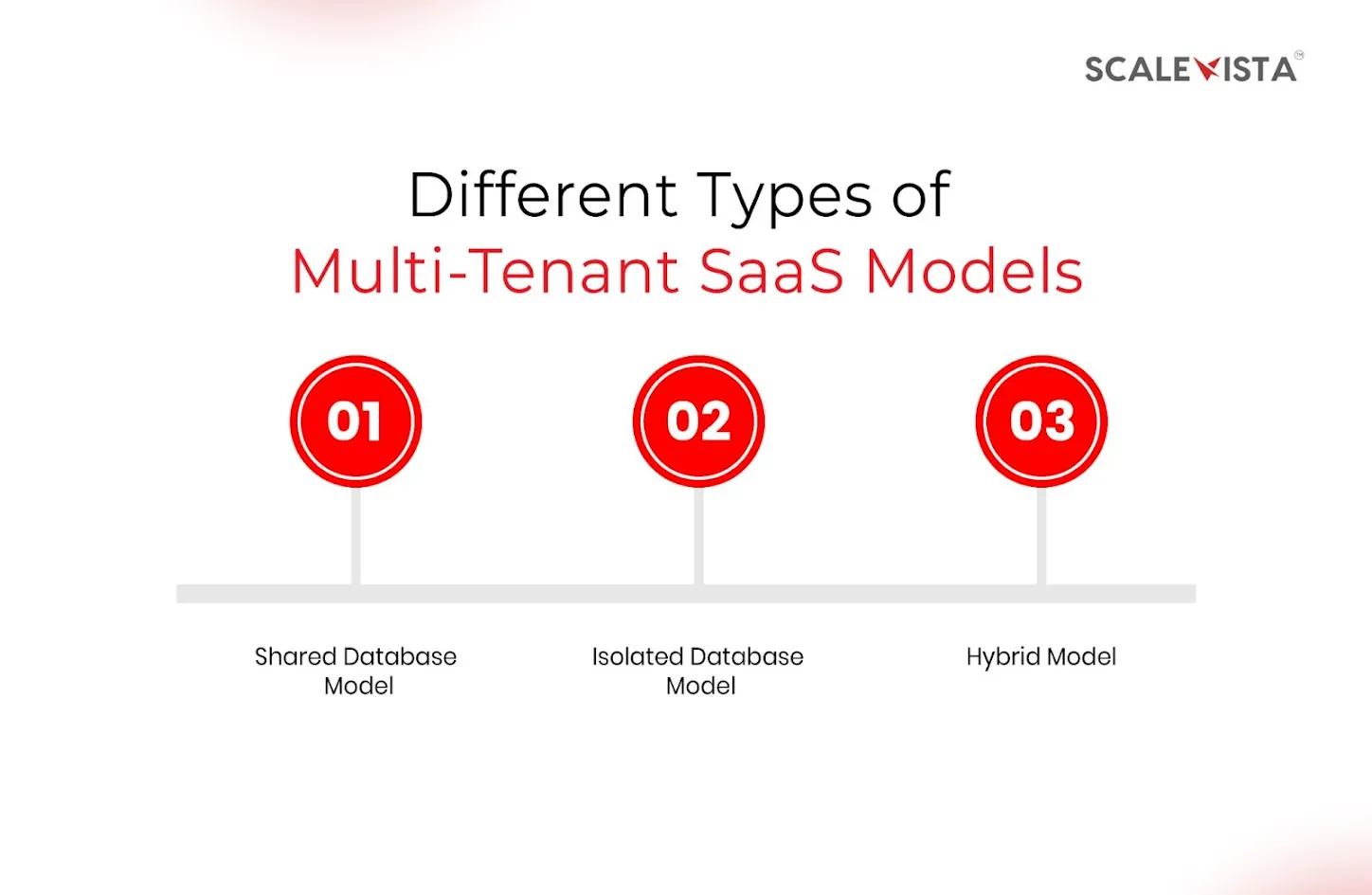 SCALEVISTA

Different Types of
Multi-Tenant SaaS Models

01

02

03

Shared Database Model

Isolated Database Model

Hybrid Model